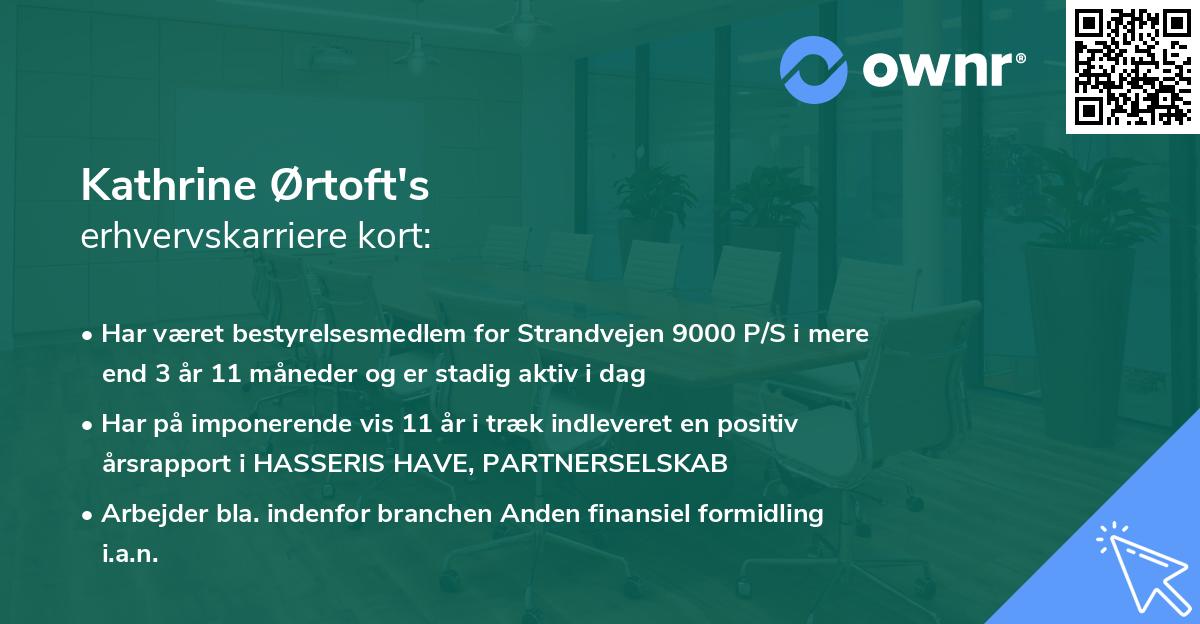 ownr®

Kathrine Ørtoft's
erhvervskarriere kort:

• Har været bestyrelsesmedlem for Strandvejen 9000 P/S i mere end 3 år 11 måneder og er stadig aktiv i dag

• Har på imponerende vis 11 år i træk indleveret en positiv årsrapport i HASSERIS HAVE, PARTNERSELSKAB

• Arbejder bla. indenfor branchen Anden finansiel formidling i.a.n.